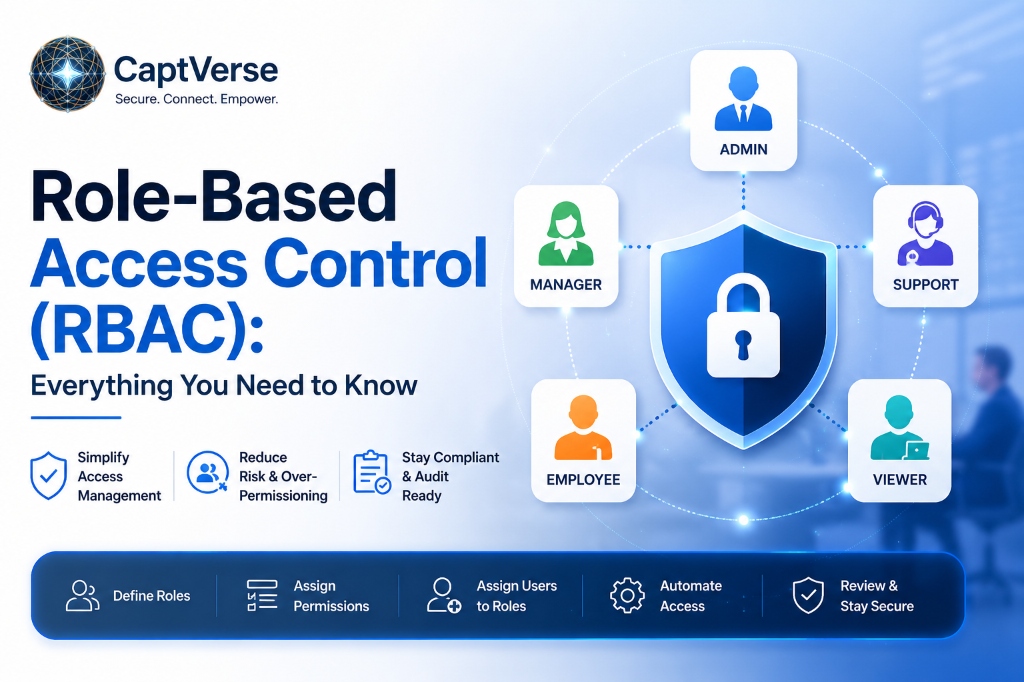 CaptVerse
Secure. Connect. Empower.

Role-Based Access Control (RBAC):
Everything You Need to Know

Simplify Access Management

Reduce Risk & Over-Permissioning

Stay Compliant & Audit Ready

ADMIN

MANAGER

SUPPORT

EMPLOYEE

VIEWER

Define Roles

Assign Permissions

Assign Users to Roles

Automate Access

Review & Stay Secure